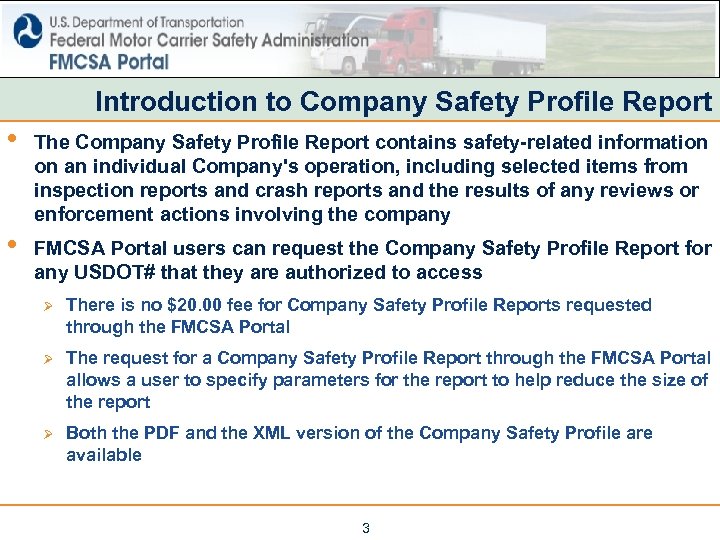 U.S. Department of Transportation
Federal Motor Carrier Safety Administration
FMCSA Portal

Introduction to Company Safety Profile Report

• The Company Safety Profile Report contains safety-related information on an individual Company's operation, including selected items from inspection reports and crash reports and the results of any reviews or enforcement actions involving the company

• FMCSA Portal users can request the Company Safety Profile Report for any USDOT# that they are authorized to access

➢ There is no \$20.00 fee for Company Safety Profile Reports requested through the FMCSA Portal

➢ The request for a Company Safety Profile Report through the FMCSA Portal allows a user to specify parameters for the report to help reduce the size of the report

➢ Both the PDF and the XML version of the Company Safety Profile are available

3